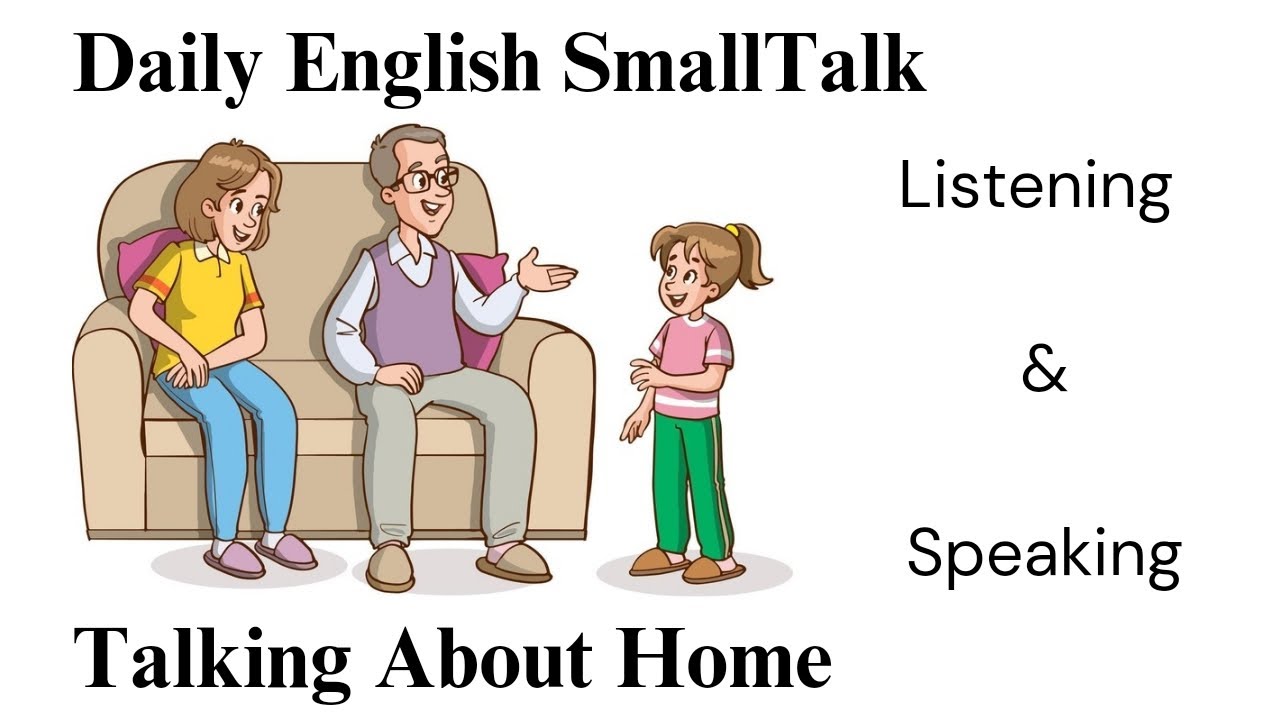 Daily English SmallTalk

Listening

&

Speaking

Talking About Home